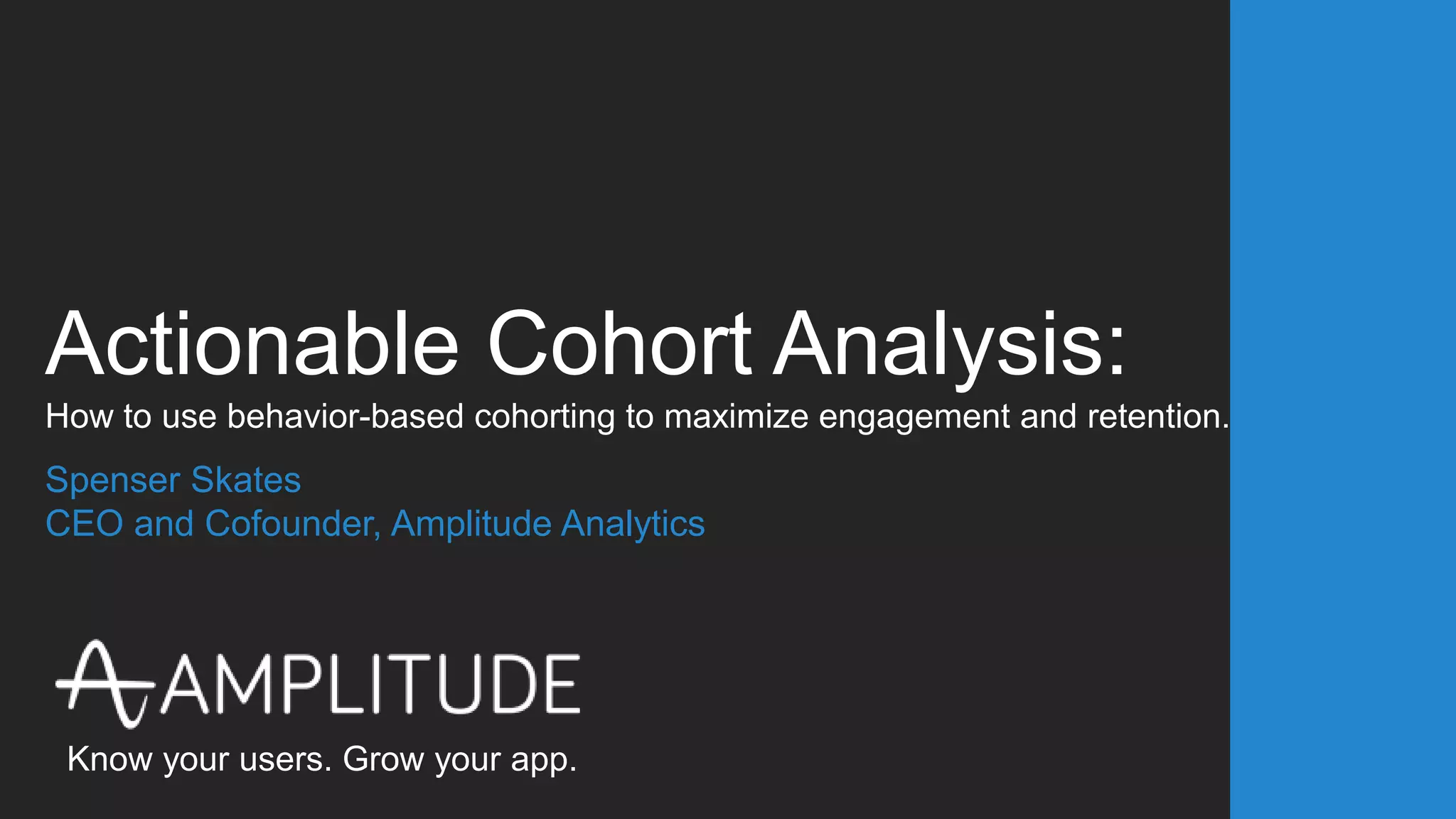 Actionable Cohort Analysis:

How to use behavior-based cohorting to maximize engagement and retention.

Spenser Skates
CEO and Cofounder, Amplitude Analytics

AMPLITUDE

Know your users. Grow your app.